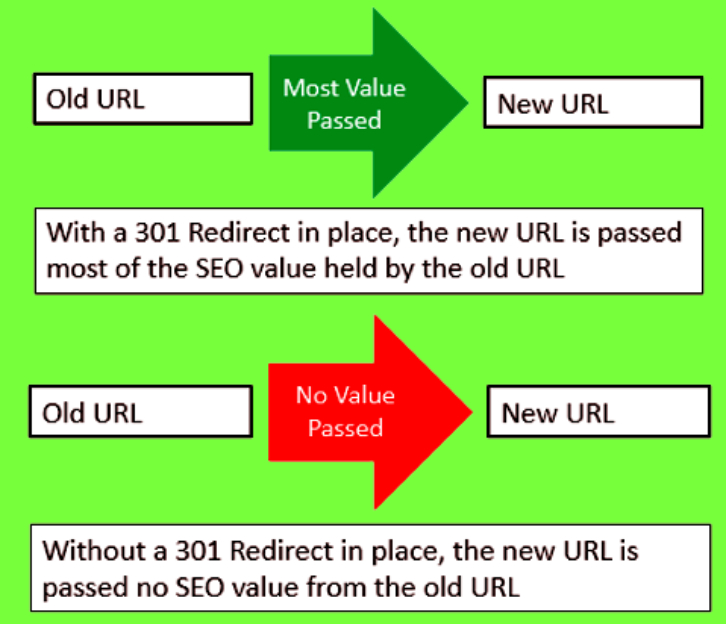 Old URL

Most Value Passed

New URL

With a 301 Redirect in place, the new URL is passed most of the SEO value held by the old URL

Old URL

No Value Passed

New URL

Without a 301 Redirect in place, the new URL is passed no SEO value from the old URL